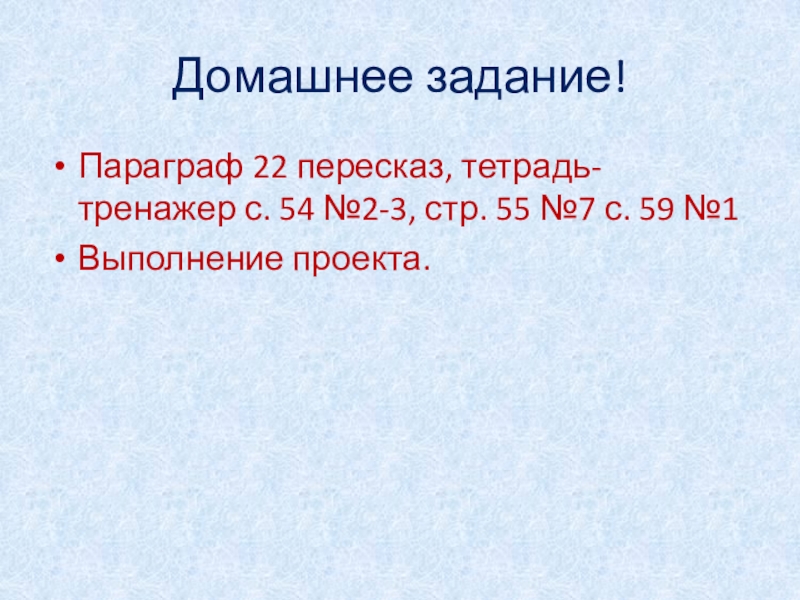 Домашнее задание!

• Параграф 22 пересказ, тетрадь-тренажер с. 54 №2-3, стр. 55 №7 с. 59 №1
• Выполнение проекта.